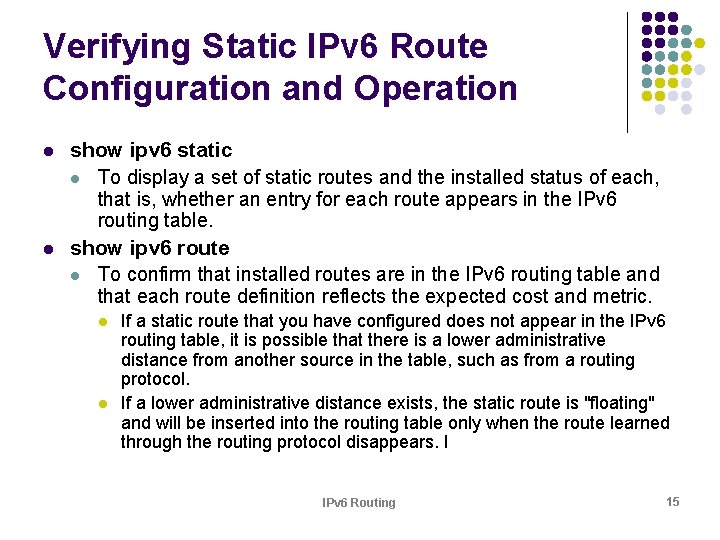 Verifying Static IPv6 Route Configuration and Operation

- show ipv6 static
  - To display a set of static routes and the installed status of each, that is, whether an entry for each route appears in the IPv6 routing table.
- show ipv6 route
  - To confirm that installed routes are in the IPv6 routing table and that each route definition reflects the expected cost and metric.
    - If a static route that you have configured does not appear in the IPv6 routing table, it is possible that there is a lower administrative distance from another source in the table, such as from a routing protocol.
    - If a lower administrative distance exists, the static route is "floating" and will be inserted into the routing table only when the route learned through the routing protocol disappears. I

IPv6 Routing

15